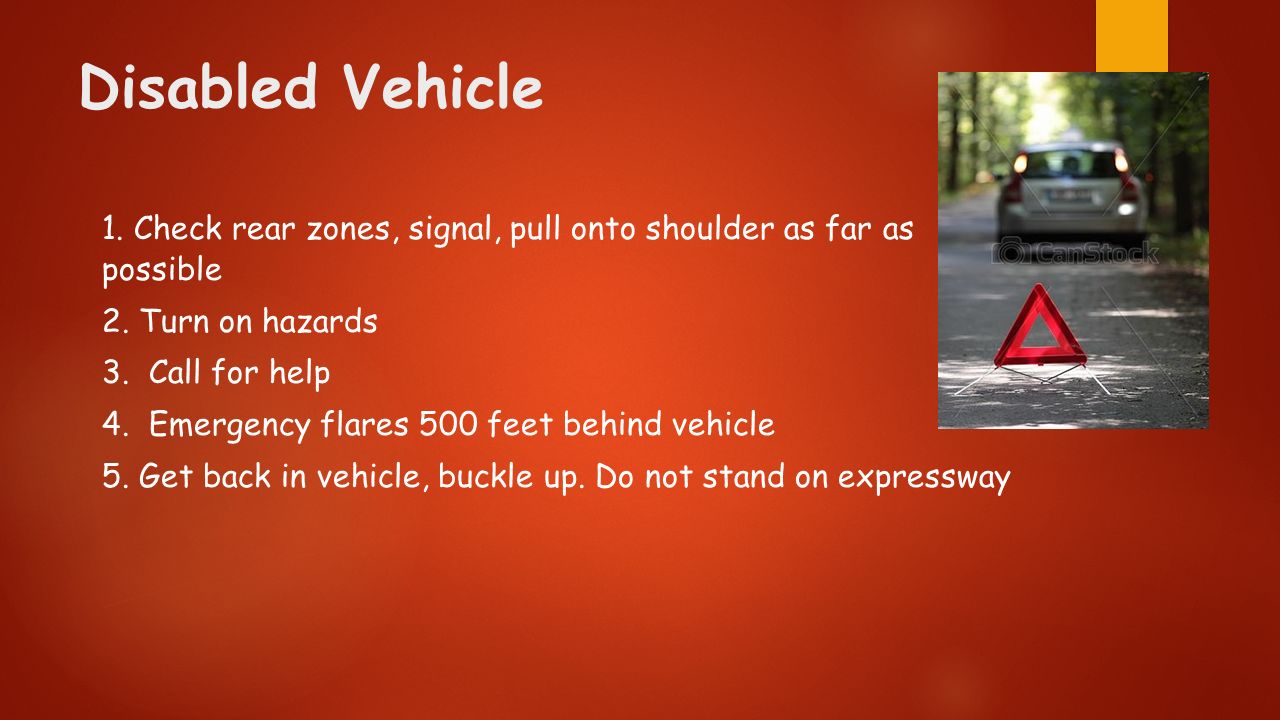 Disabled Vehicle

1. Check rear zones, signal, pull onto shoulder as far as possible

2. Turn on hazards

3. Call for help

4. Emergency flares 500 feet behind vehicle

5. Get back in vehicle, buckle up. Do not stand on expressway

CanStock